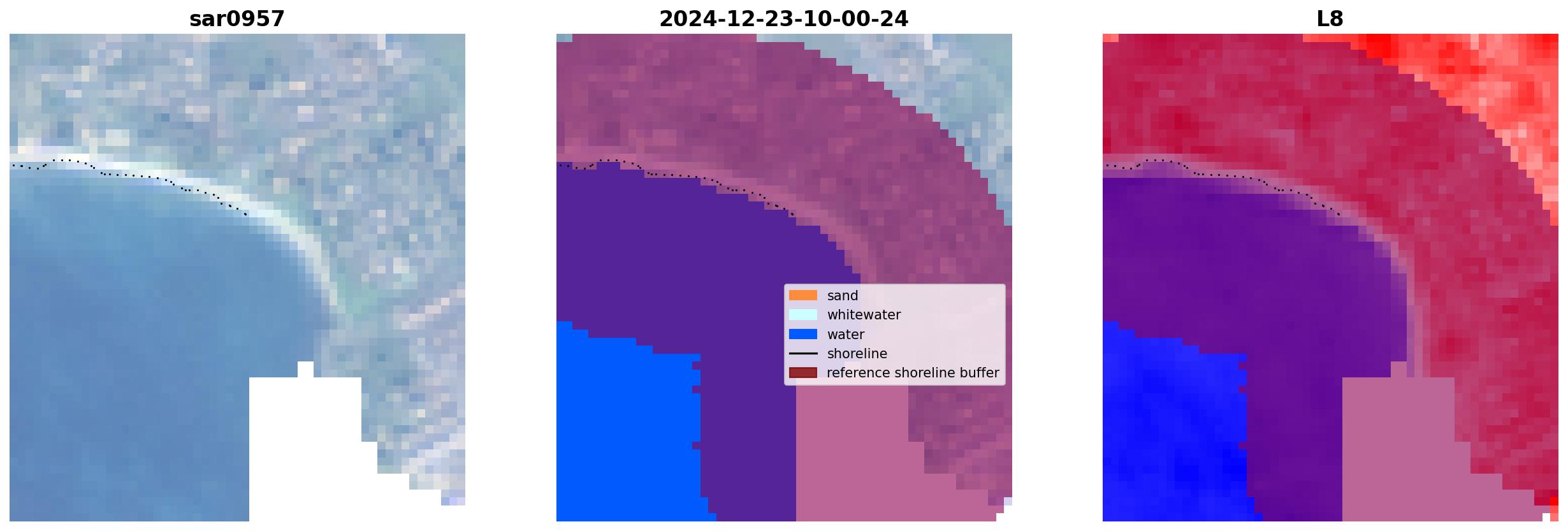 sar0957

2024-12-23-10-00-24

sand
whitewater
water
shoreline
reference shoreline buffer

L8